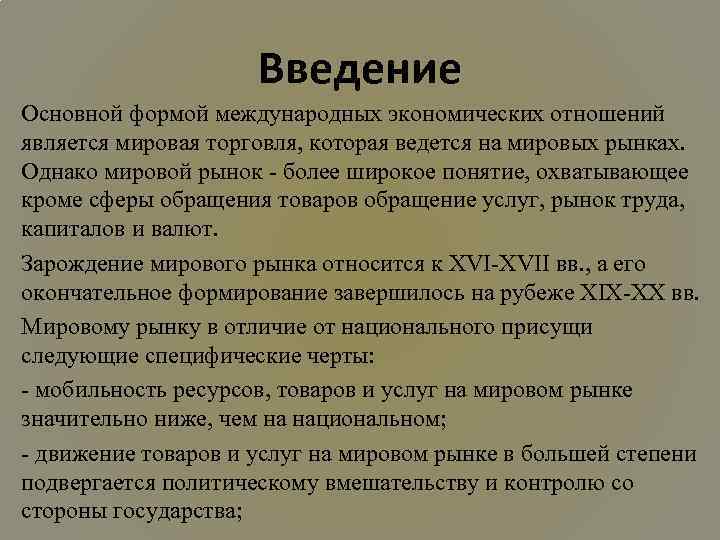 Введение

Основной формой международных экономических отношений является мировая торговля, которая ведется на мировых рынках. Однако мировой рынок - более широкое понятие, охватывающее кроме сферы обращения товаров обращение услуг, рынок труда, капиталов и валют.

Зарождение мирового рынка относится к XVI-XVII вв., а его окончательное формирование завершилось на рубеже XIX-XX вв.

Мировому рынку в отличие от национального присущи следующие специфические черты:

- мобильность ресурсов, товаров и услуг на мировом рынке значительно ниже, чем на национальном;

- движение товаров и услуг на мировом рынке в большей степени подвергается политическому вмешательству и контролю со стороны государства;